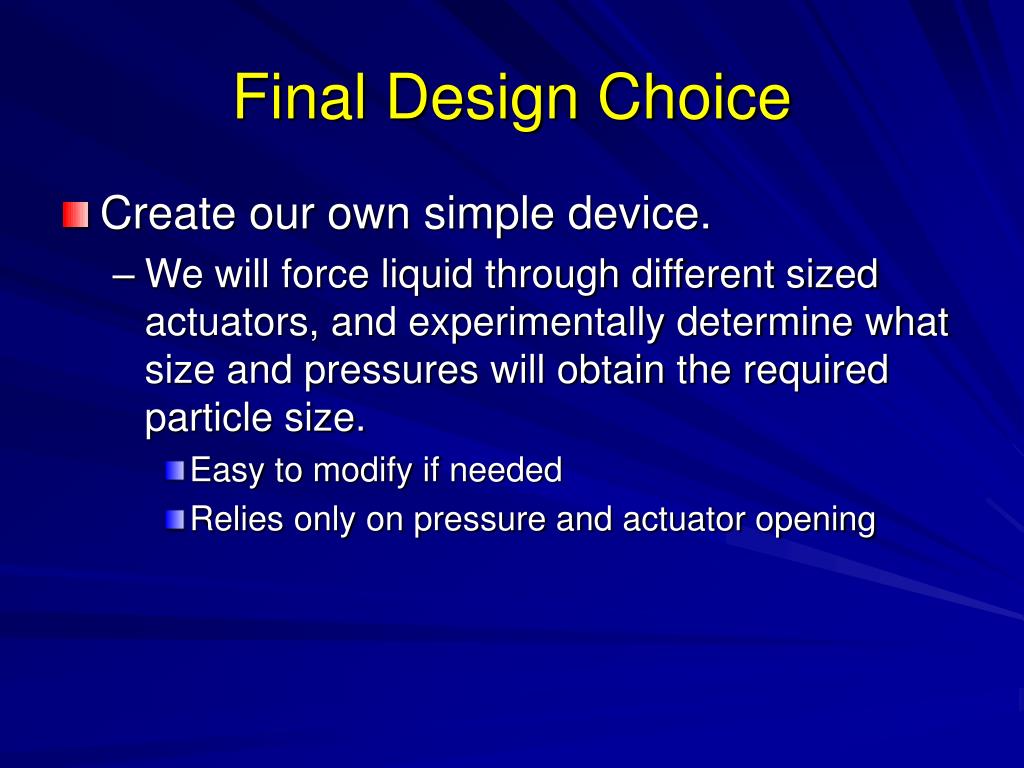 Final Design Choice

Create our own simple device.

– We will force liquid through different sized actuators, and experimentally determine what size and pressures will obtain the required particle size.

Easy to modify if needed

Relies only on pressure and actuator opening